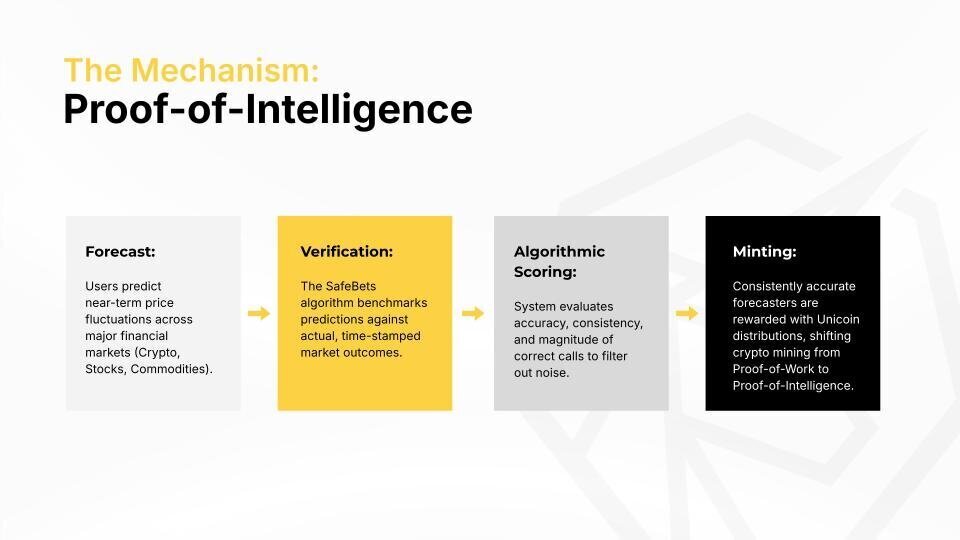 The Mechanism:
Proof-of-Intelligence

Forecast:

Users predict near-term price fluctuations across major financial markets (Crypto, Stocks, Commodities).

Verification:

The SafeBets algorithm benchmarks predictions against actual, time-stamped market outcomes.

Algorithmic Scoring:

System evaluates accuracy, consistency, and magnitude of correct calls to filter out noise.

Minting:

Consistently accurate forecasters are rewarded with Unicoin distributions, shifting crypto mining from Proof-of-Work to Proof-of-Intelligence.